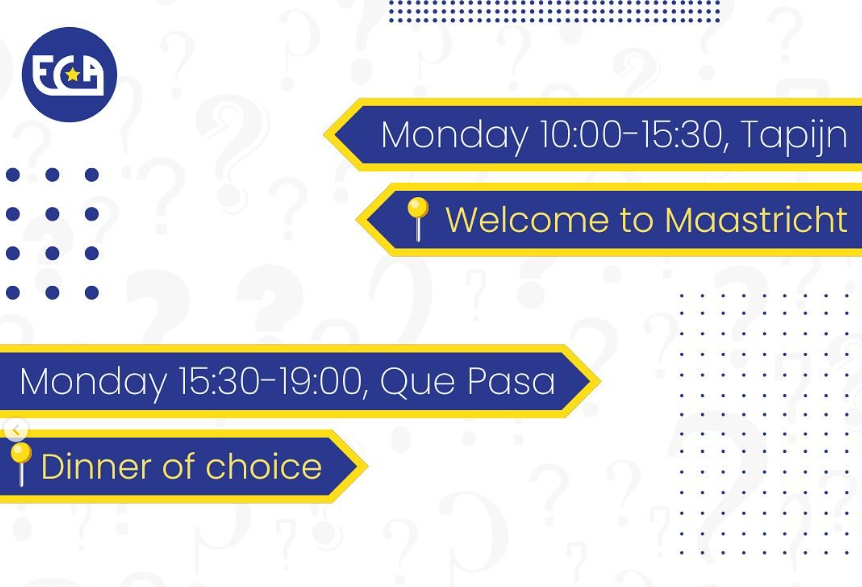 ECA

Monday 10:00-15:30, Tapijn

Welcome to Maastricht

Monday 15:30-19:00, Que Pasa

Dinner of choice